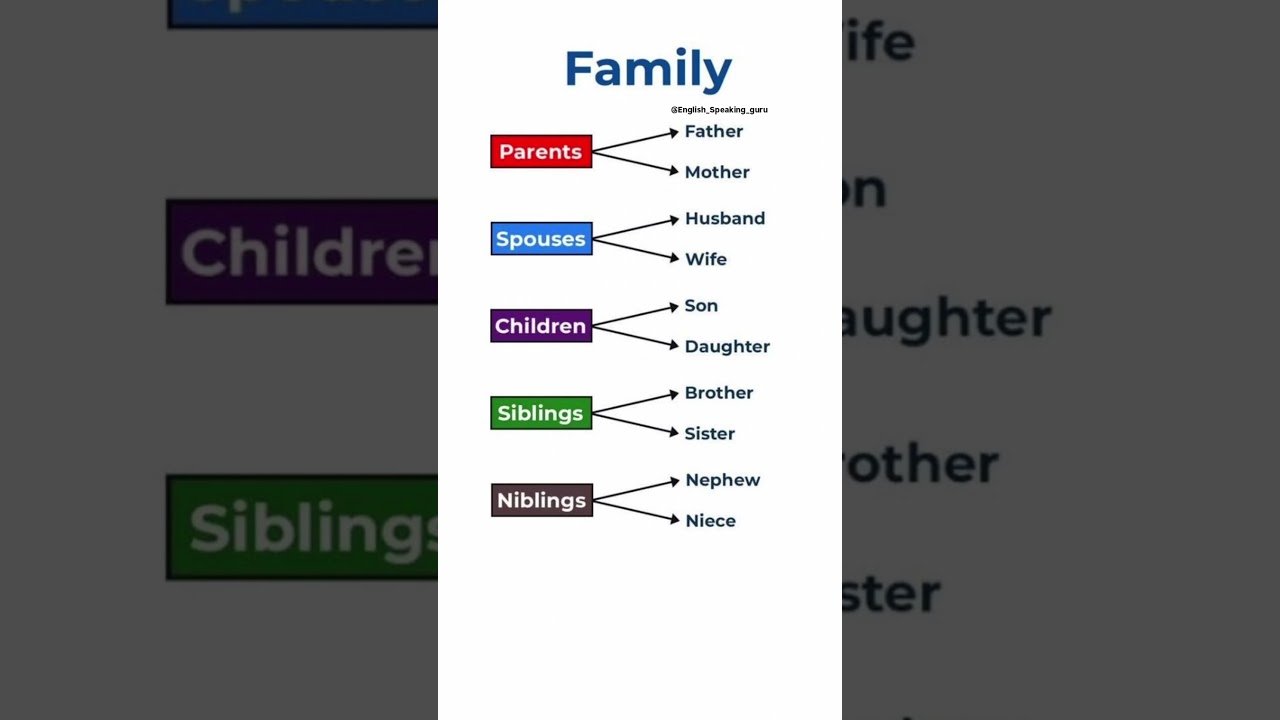 Family

@English_Speaking_guru

Parents
Father
Mother

Spouses
Husband
Wife

Children
Son
Daughter

Siblings
Brother
Sister

Niblings
Nephew
Niece